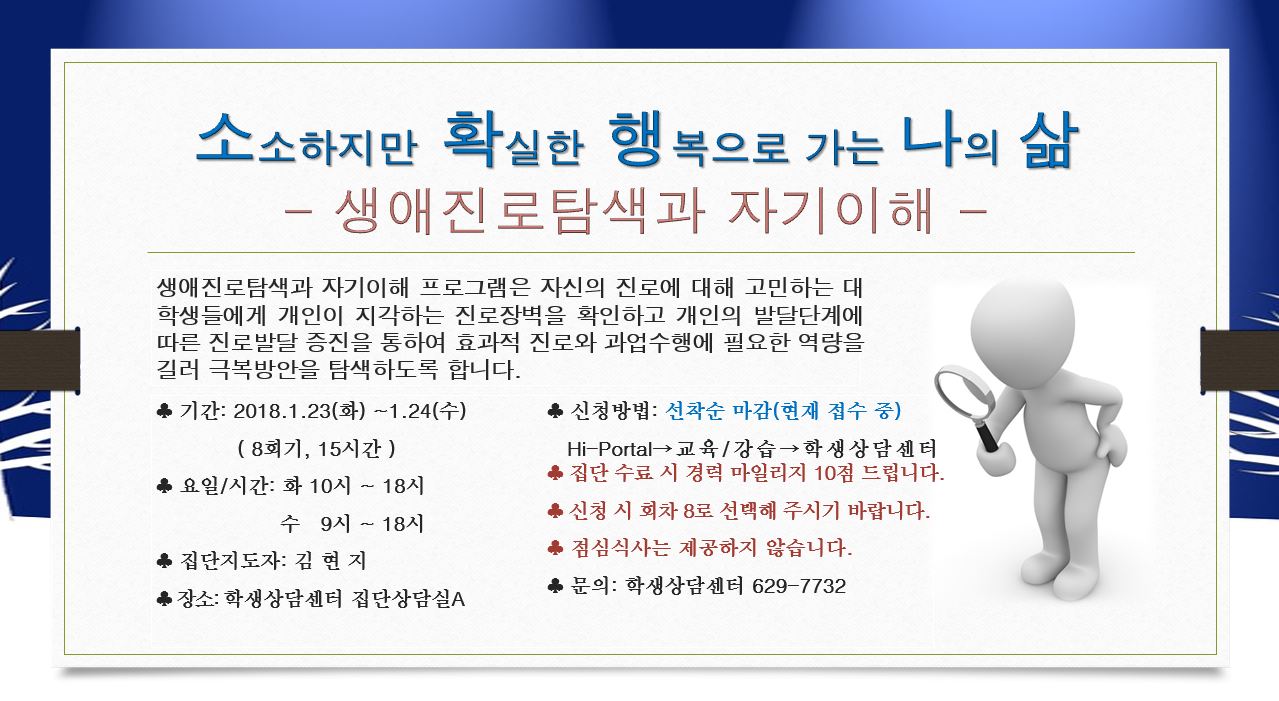 소소하지만 확실한 행복으로 가는 나의 삶
– 생애진로탐색과 자기이해 –

생애진로탐색과 자기이해 프로그램은 자신의 진로에 대해 고민하는 대학생들에게 개인이 지각하는 진로장벽을 확인하고 개인의 발달단계에 따른 진로발달 증진을 통하여 효과적 진로와 과업수행에 필요한 역량을 길러 극복방안을 탐색하도록 합니다.

♣ 기간: 2018.1.23(화) ~1.24(수)
( 8회기, 15시간 )
♣ 요일/시간: 화 10시 ~ 18시
수 9시 ~ 18시
♣ 집단지도자: 김 현 지
♣ 장소: 학생상담센터 집단상담실A

♣ 신청방법: 선착순 마감(현재 접수 중)
Hi-Portal→교육/강습→학생상담센터
♣ 집단 수료 시 경력 마일리지 10점 드립니다.
♣ 신청 시 회차 8로 선택해 주시기 바랍니다.
♣ 점심식사는 제공하지 않습니다.
♣ 문의: 학생상담센터 629-7732